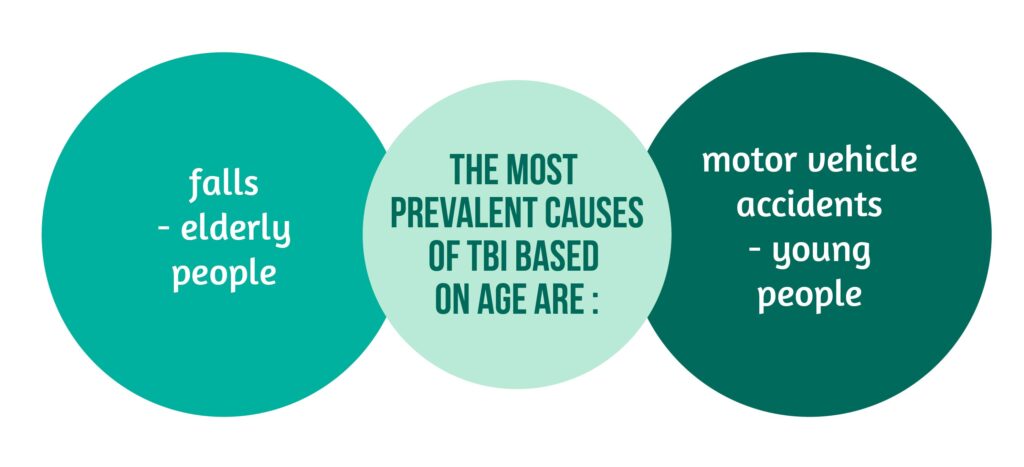 falls
- elderly
people

THE MOST PREVALENT CAUSES OF TBI BASED ON AGE ARE :

motor vehicle
accidents
- young
people